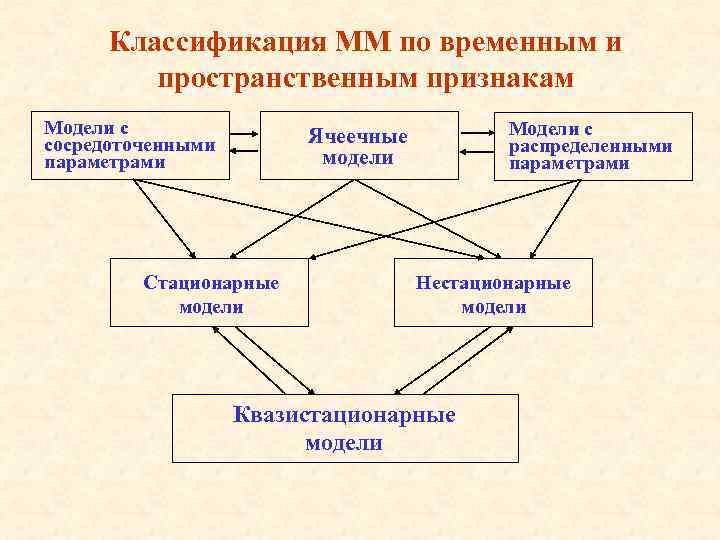 Классификация ММ по временным и пространственным признакам

Модели с сосредоточенными параметрами

Ячеечные модели

Модели с распределенными параметрами

Стационарные модели

Нестационарные модели

Квазистационарные модели